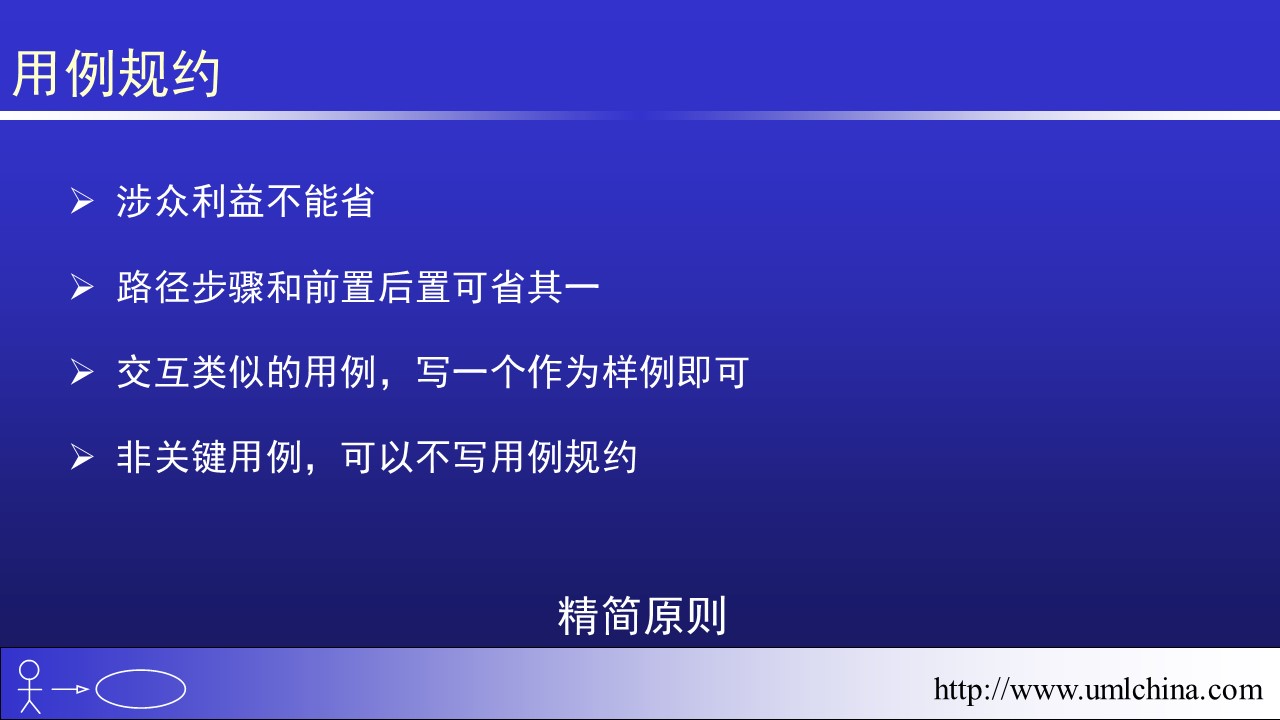 用例规约

➢ 涉众利益不能省

➢ 路径步骤和前置后置可省其一

➢ 交互类似的用例，写一个作为样例即可

➢ 非关键用例，可以不写用例规约

精简原则

http://www.umlchina.com